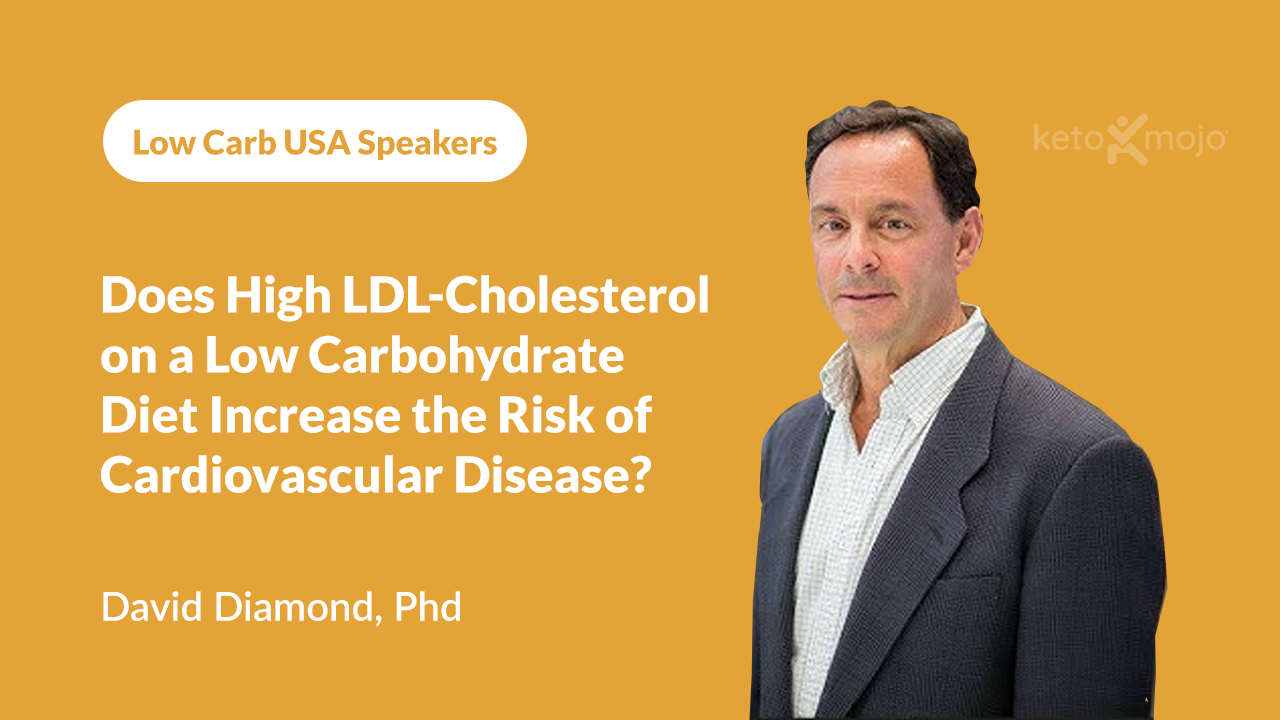 Low Carb USA Speakers

keto mojo

Does High LDL-Cholesterol on a Low Carbohydrate Diet Increase the Risk of Cardiovascular Disease?

David Diamond, Phd